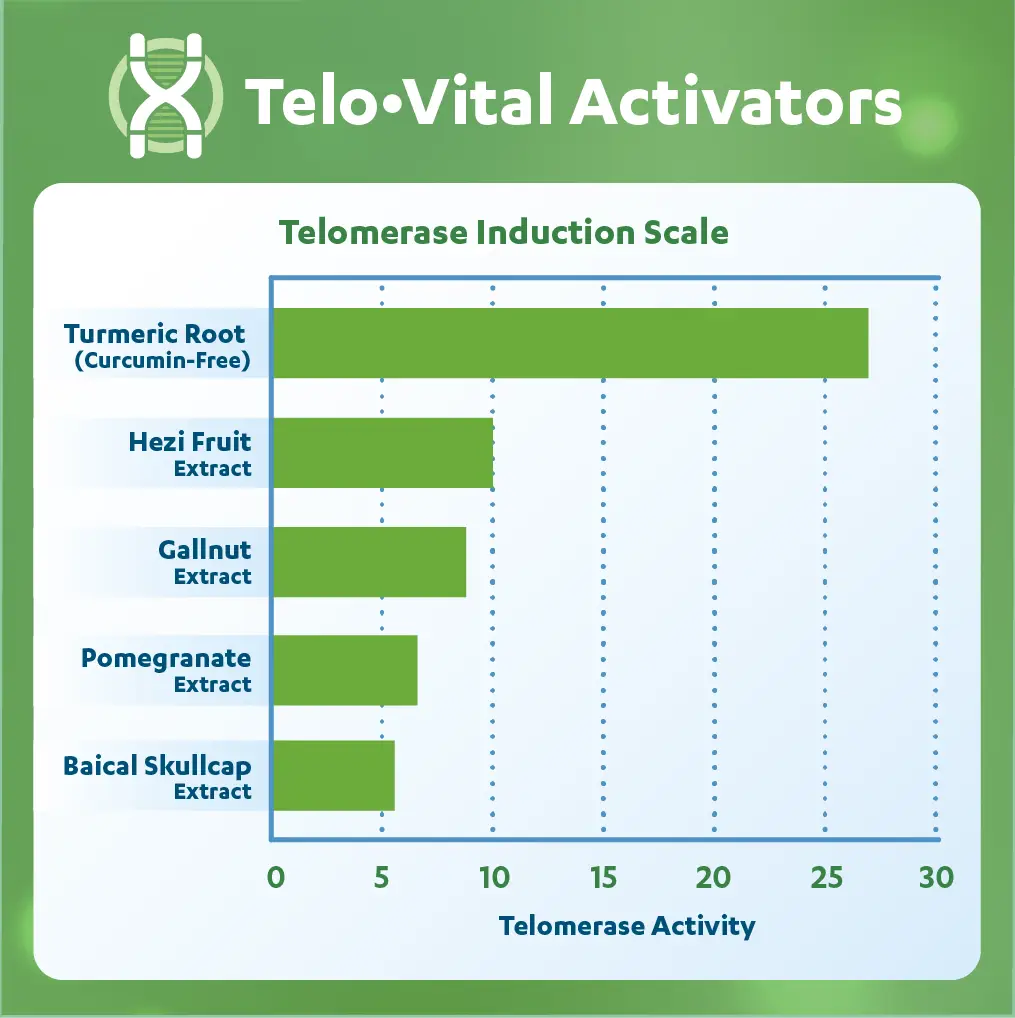 Telo•Vital Activators

Telomerase Induction Scale

Turmeric Root (Curcumin-Free)

Hezi Fruit Extract

Gallnut Extract

Pomegranate Extract

Baical Skullcap Extract

0 5 10 15 20 25 30

Telomerase Activity